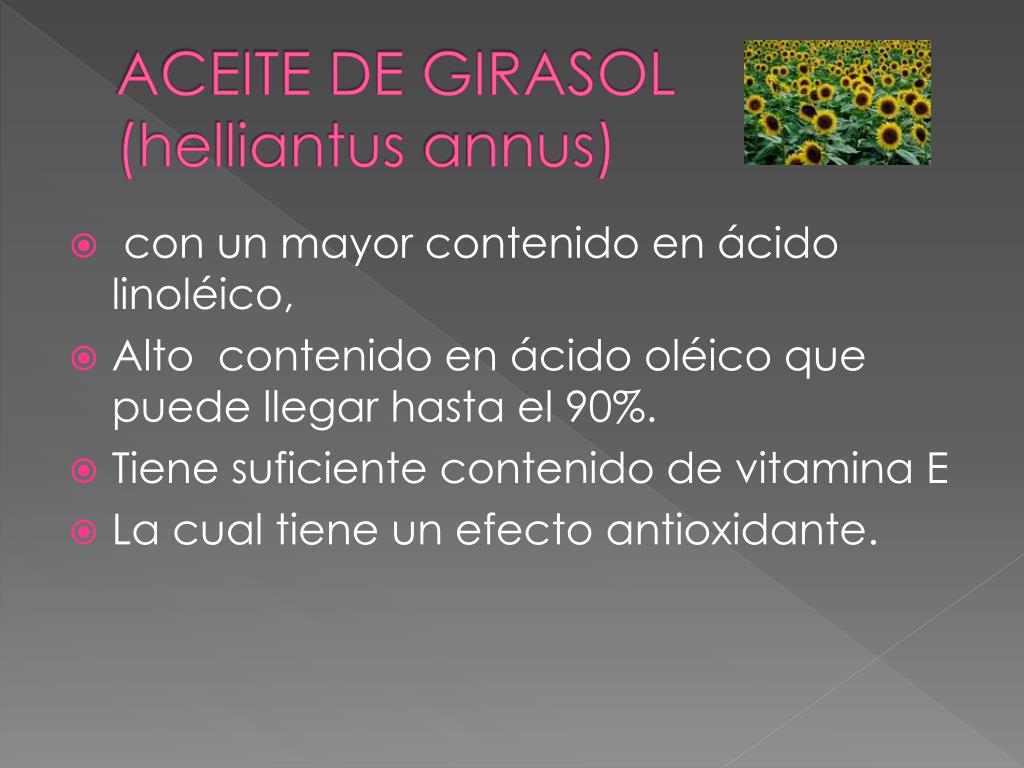 ACEITE DE GIRASOL (helliantus annus)

con un mayor contenido en ácido linoléico,

Alto contenido en ácido oléico que puede llegar hasta el 90%.

Tiene suficiente contenido de vitamina E

La cual tiene un efecto antioxidante.